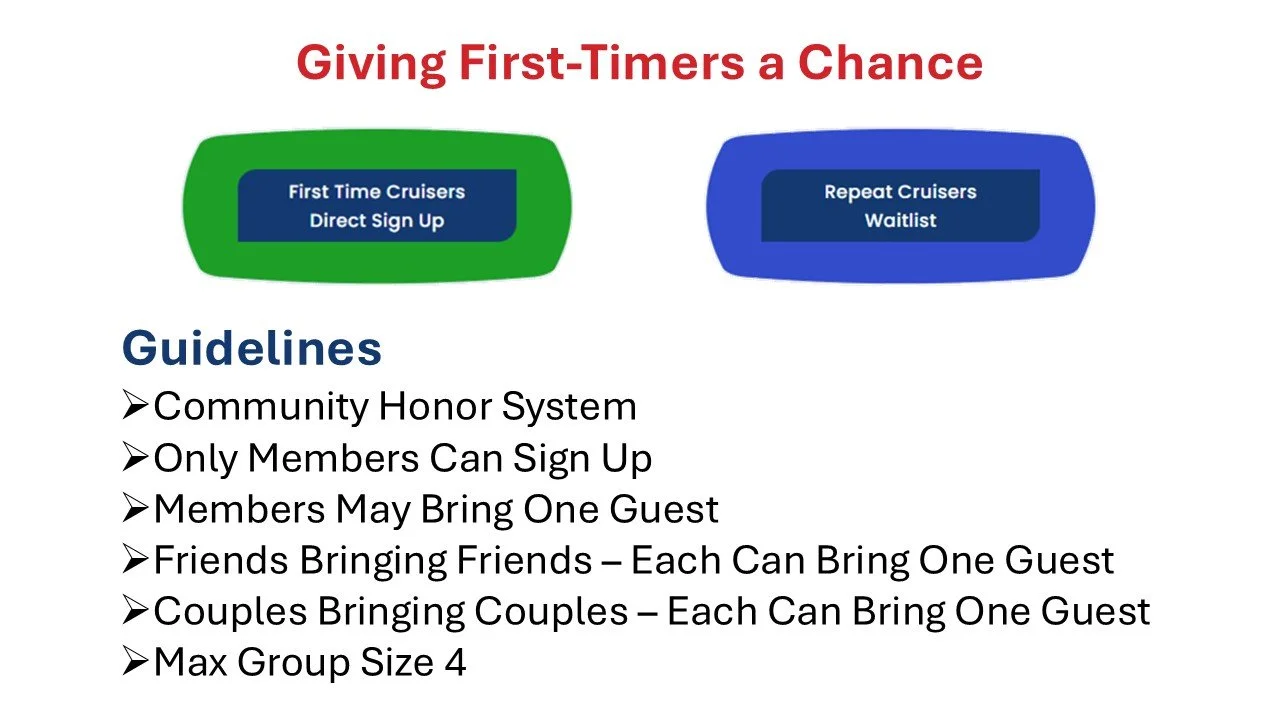 Giving First-Timers a Chance

First Time Cruisers
Direct Sign Up

Repeat Cruisers
Waitlist

Guidelines

➢Community Honor System
➢Only Members Can Sign Up
➢Members May Bring One Guest
➢Friends Bringing Friends – Each Can Bring One Guest
➢Couples Bringing Couples – Each Can Bring One Guest
➢Max Group Size 4